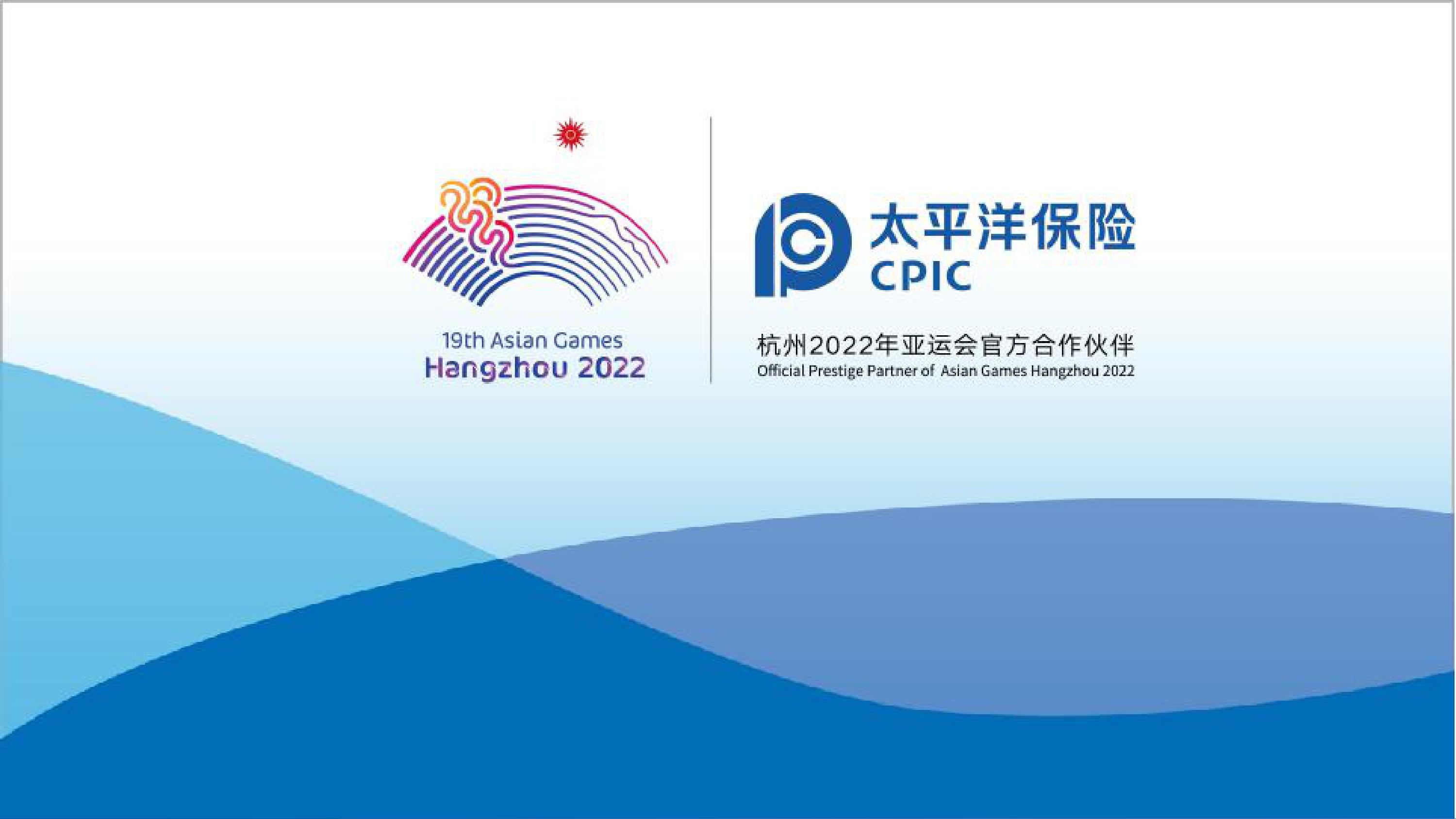 19th Asian Games
Hangzhou 2022

太平洋保险
CPIC

杭州2022年亚运会官方合作伙伴
Official Prestige Partner of Asian Games Hangzhou 2022